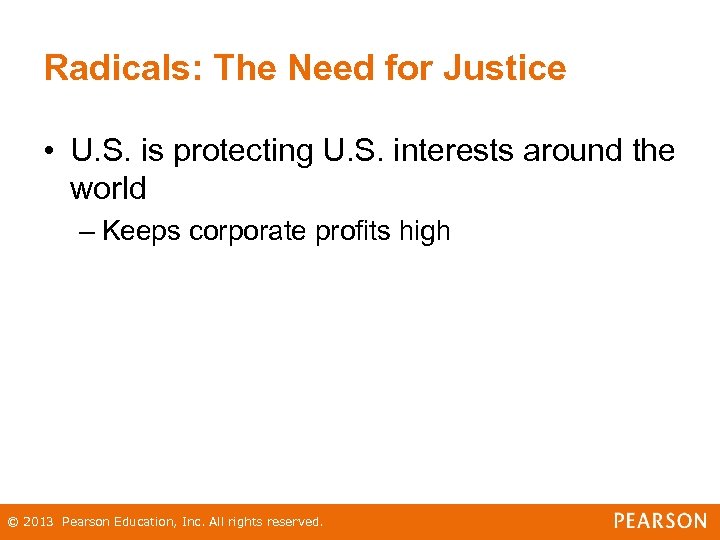 Radicals: The Need for Justice

• U.S. is protecting U.S. interests around the world

– Keeps corporate profits high

© 2013 Pearson Education, Inc. All rights reserved.

PEARSON